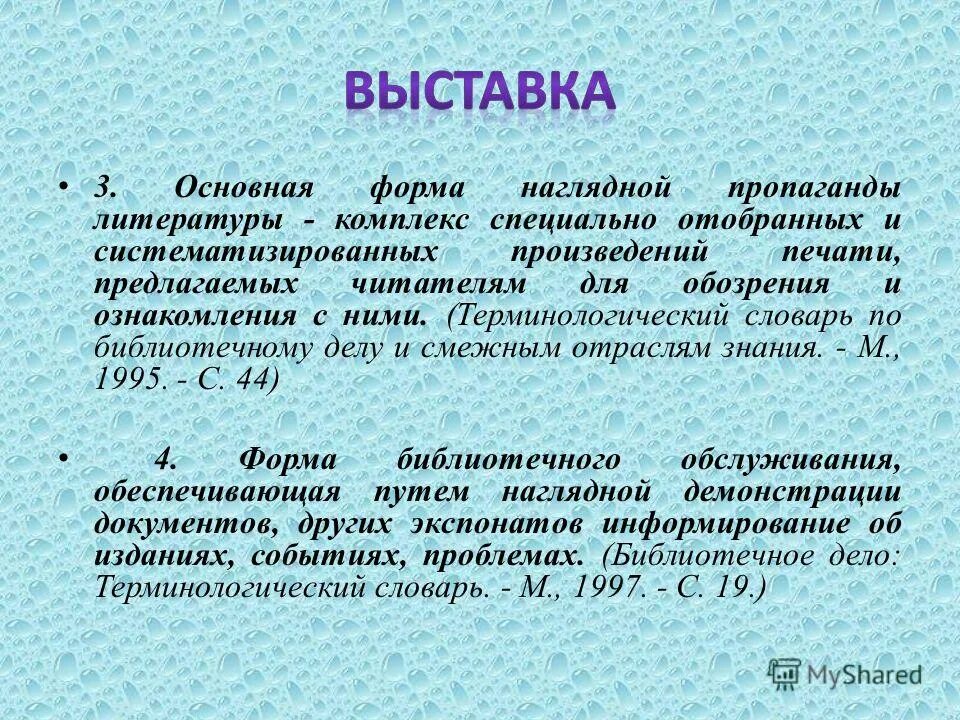 ВЫСТАВКА

• 3. Основная форма наглядной пропаганды литературы - комплекс специально отобранных и систематизированных произведений печати, предлагаемых читателям для обозрения и ознакомления с ними. (Терминологический словарь по библиотечному делу и смежным отраслям знания. - М., 1995. - С. 44)

• 4. Форма библиотечного обслуживания, обеспечивающая путем наглядной демонстрации документов, других экспонатов информирование об изданиях, событиях, проблемах. (Библиотечное дело: Терминологический словарь. - М., 1997. - С. 19.)

MyShared